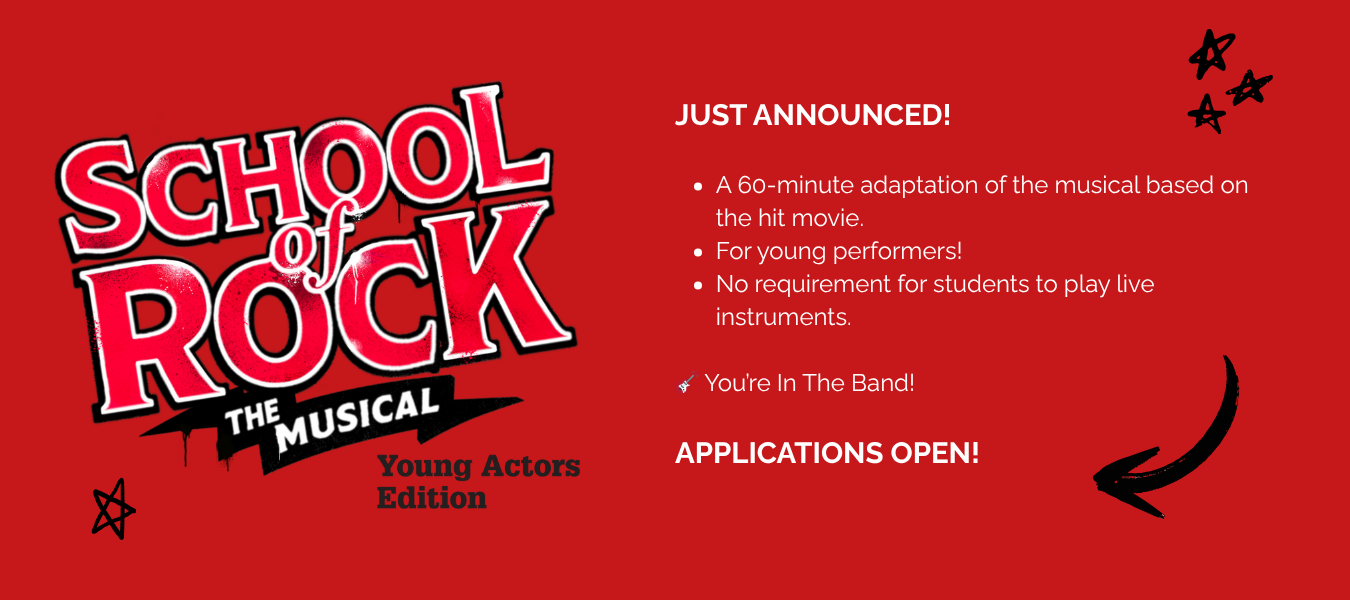 SCHOOL of ROCK
THE MUSICAL
Young Actors Edition

JUST ANNOUNCED!

- A 60-minute adaptation of the musical based on the hit movie.
- For young performers!
- No requirement for students to play live instruments.

🎸 You're In The Band!

APPLICATIONS OPEN!